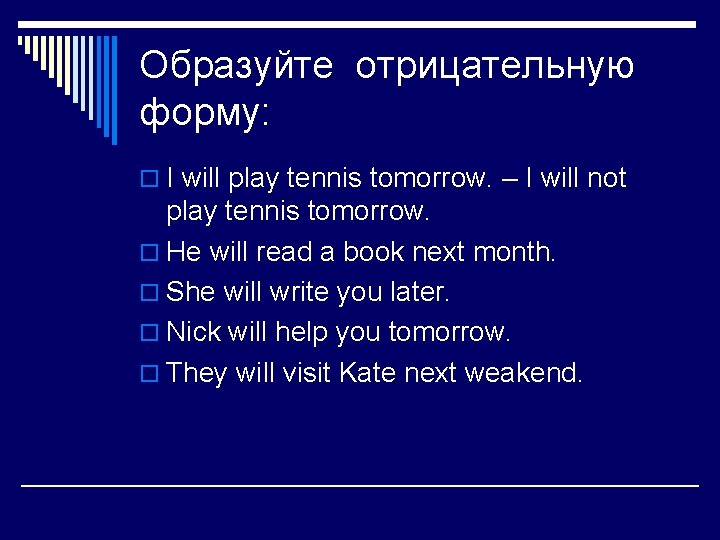 Образуйте отрицательную форму:

I will play tennis tomorrow. – I will not play tennis tomorrow.

He will read a book next month.

She will write you later.

Nick will help you tomorrow.

They will visit Kate next weakend.